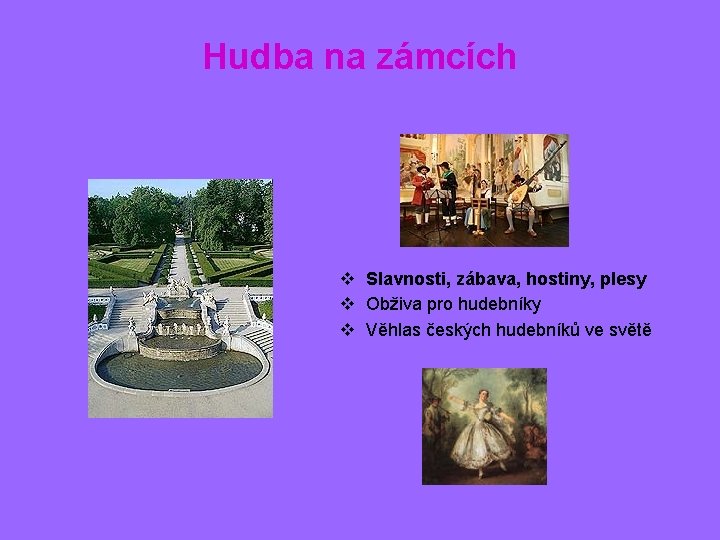 Hudba na zámcích

❖ Slavnosti, zábava, hostiny, plesy
❖ Obživa pro hudebníky
❖ Věhlas českých hudebníků ve světě